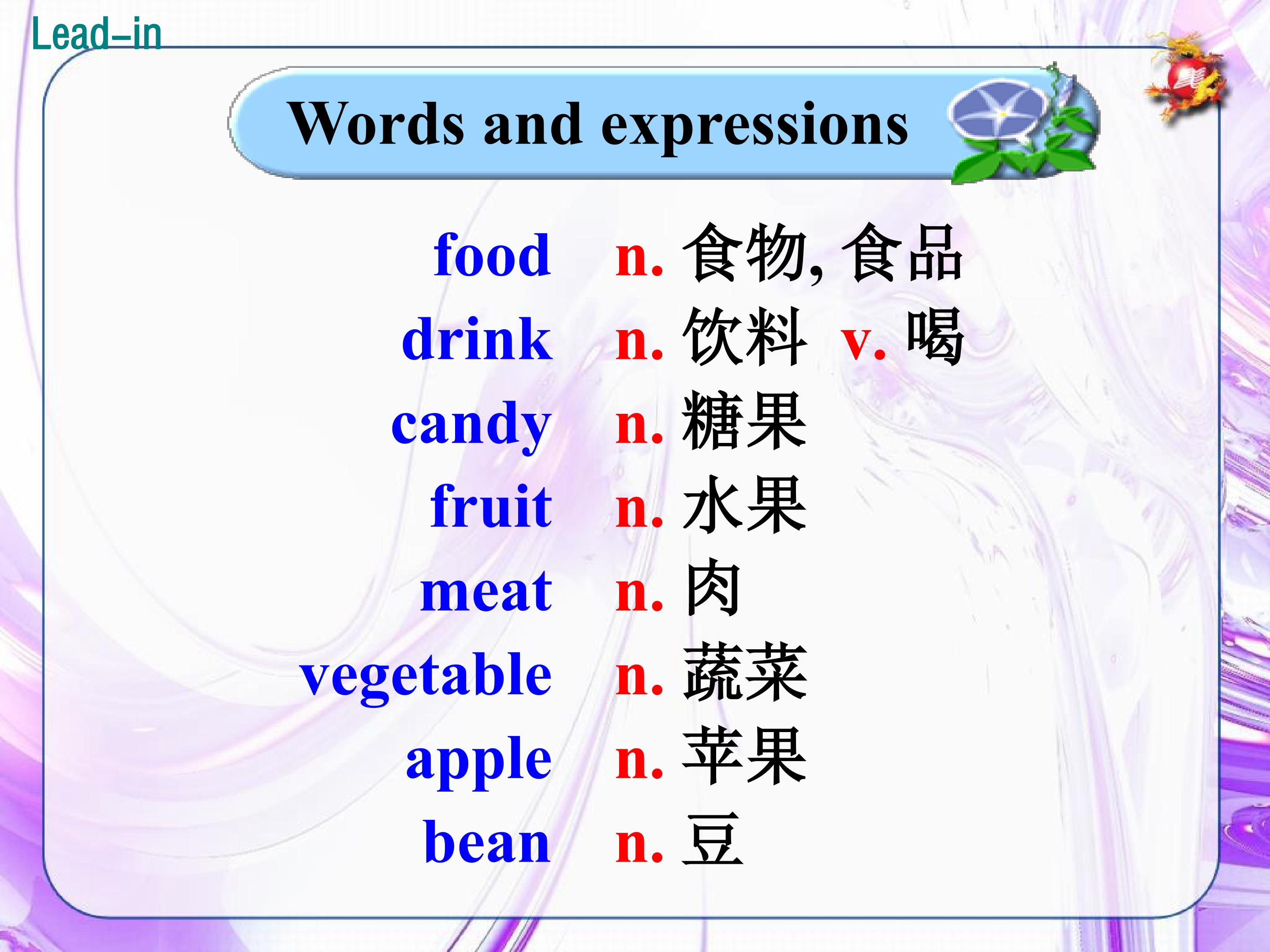 Lead-in

Words and expressions

food n. 食物, 食品
drink n. 饮料 v. 喝
candy n. 糖果
fruit n. 水果
meat n. 肉
vegetable n. 蔬菜
apple n. 苹果
bean n. 豆